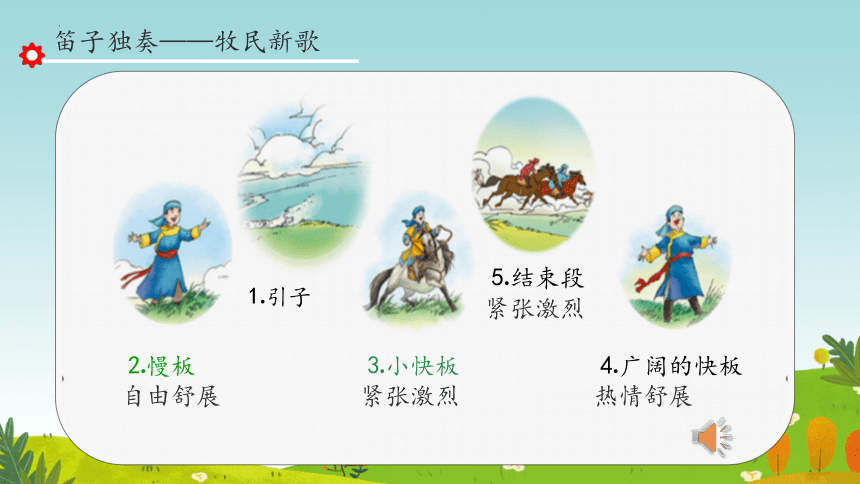 笛子独奏——牧民新歌

1.引子

5.结束段
紧张激烈

2.慢板
自由舒展

3.小快板
紧张激烈

4.广阔的快板
热情舒展